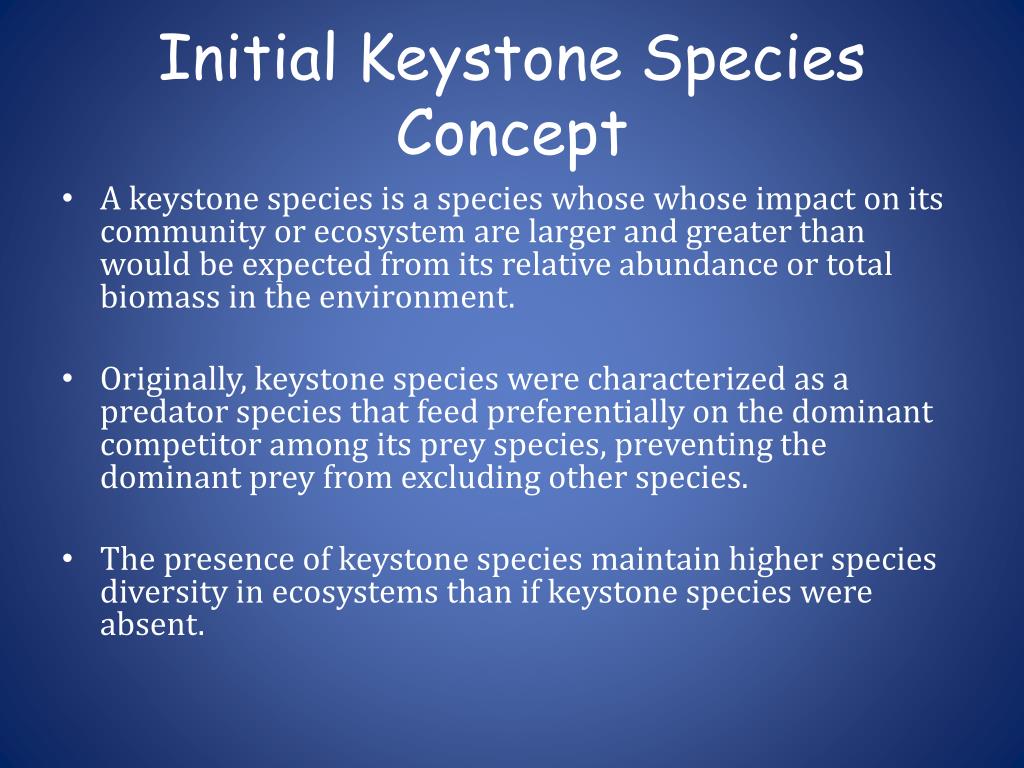 Initial Keystone Species Concept

• A keystone species is a species whose whose impact on its community or ecosystem are larger and greater than would be expected from its relative abundance or total biomass in the environment.

• Originally, keystone species were characterized as a predator species that feed preferentially on the dominant competitor among its prey species, preventing the dominant prey from excluding other species.

• The presence of keystone species maintain higher species diversity in ecosystems than if keystone species were absent.